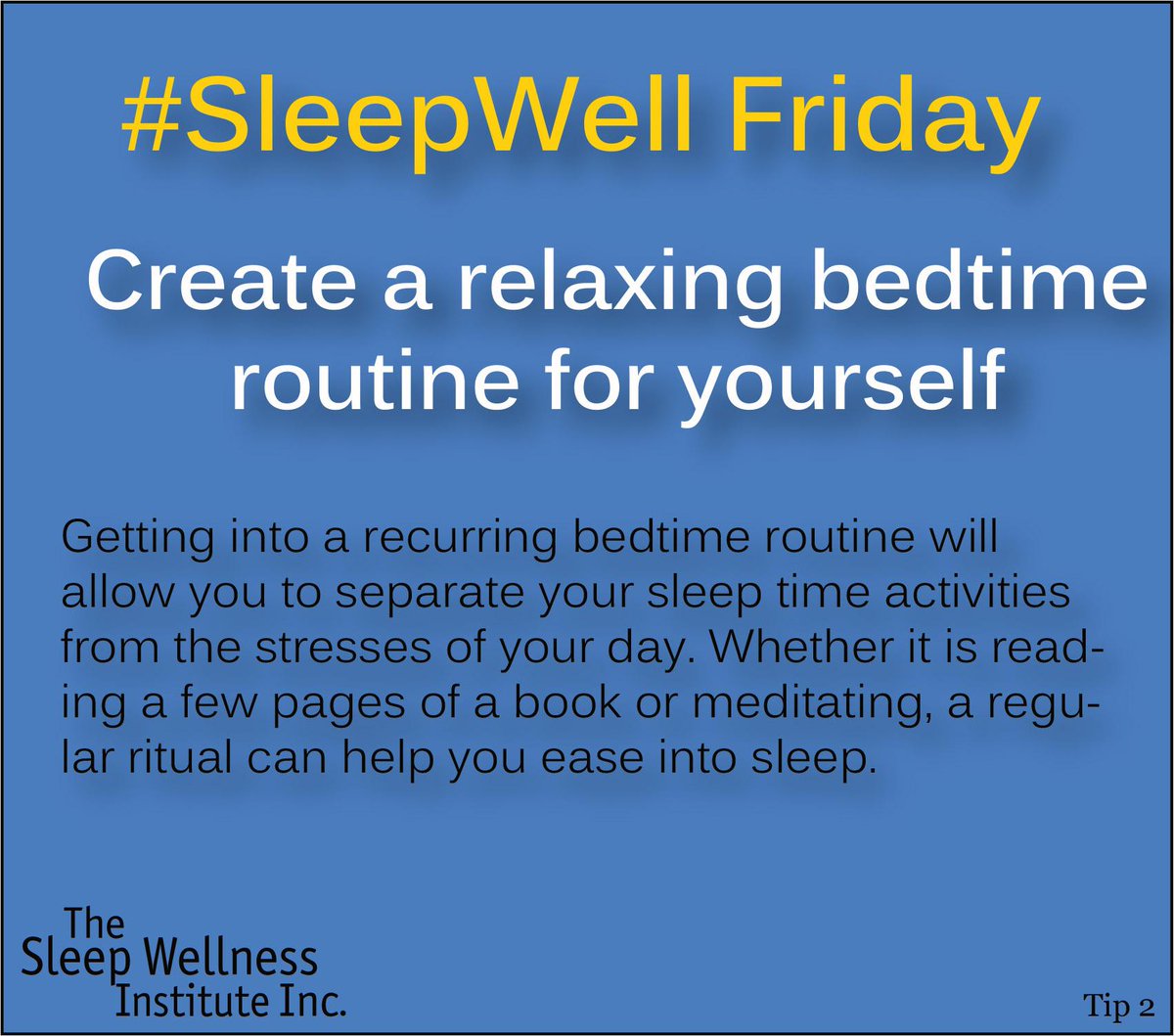 #SleepWell Friday

Create a relaxing bedtime routine for yourself

Getting into a recurring bedtime routine will allow you to separate your sleep time activities from the stresses of your day. Whether it is reading a few pages of a book or meditating, a regular ritual can help you ease into sleep.

The Sleep Wellness Institute Inc.

Tip 2